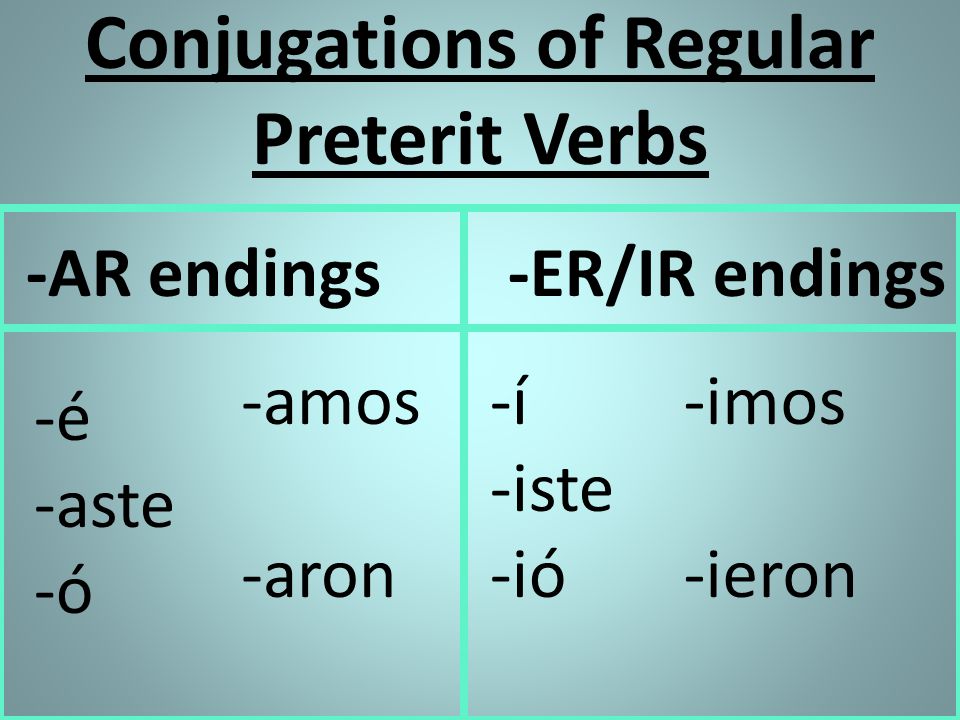 Conjugations of Regular Preterit Verbs

| -AR endings | -ER/IR endings |
|---|---|
| -é -amos<br>-aste<br>-ó -aron | -í -imos<br>-iste<br>-ió -ieron |